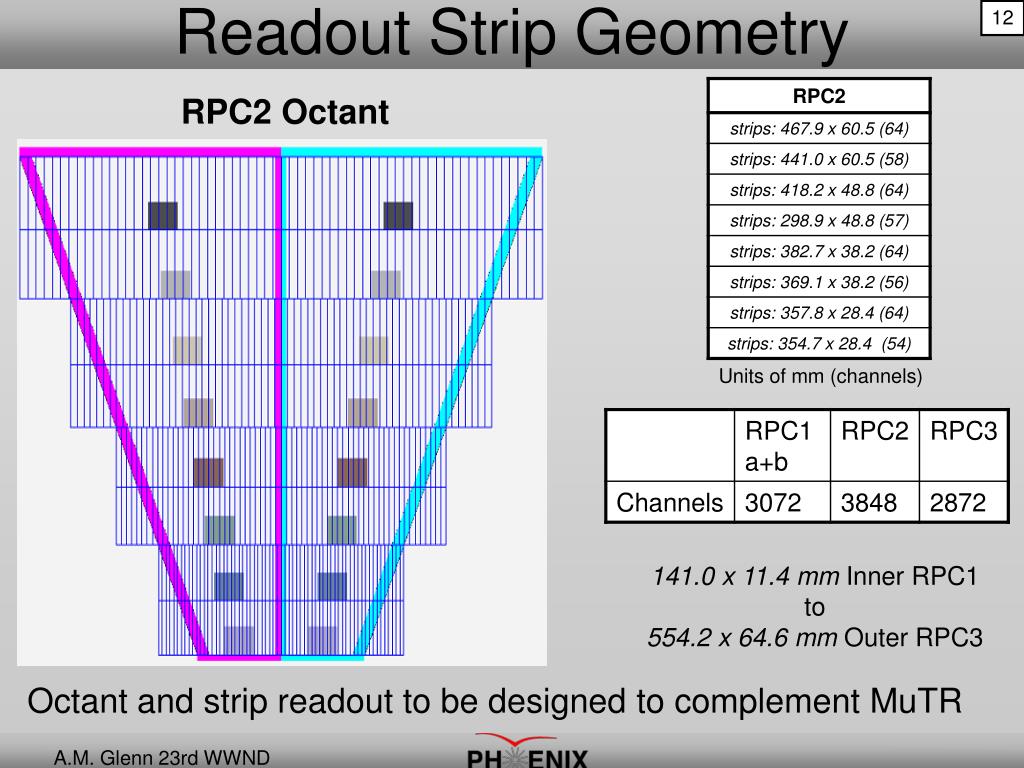 Readout Strip Geometry

12

RPC2 Octant

| RPC2 |
|---|
| strips: 467.9 x 60.5 (64) |
| strips: 441.0 x 60.5 (58) |
| strips: 418.2 x 48.8 (64) |
| strips: 298.9 x 48.8 (57) |
| strips: 382.7 x 38.2 (64) |
| strips: 369.1 x 38.2 (56) |
| strips: 357.8 x 28.4 (64) |
| strips: 354.7 x 28.4 (54) |

Units of mm (channels)

| | RPC1 a+b | RPC2 | RPC3 |
|---|---|---|---|
| Channels | 3072 | 3848 | 2872 |

141.0 x 11.4 mm Inner RPC1
to
554.2 x 64.6 mm Outer RPC3

Octant and strip readout to be designed to complement MuTR

A.M. Glenn 23rd WWND

PHENIX